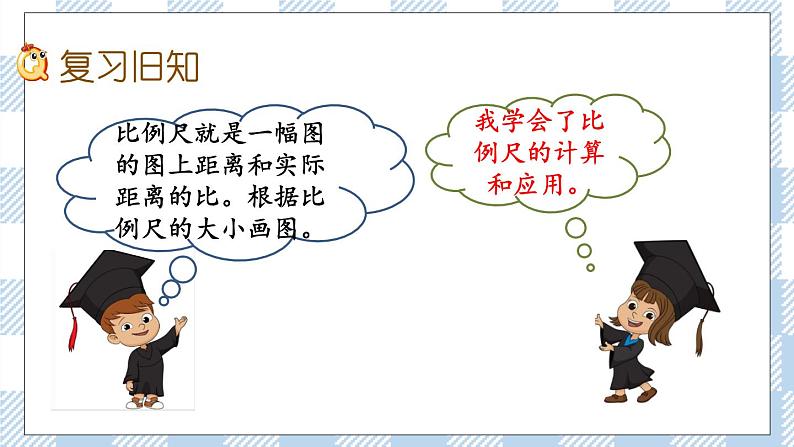 复习旧知

比例尺就是一幅图的图上距离和实际距离的比。根据比例尺的大小画图。

我学会了比例尺的计算和应用。